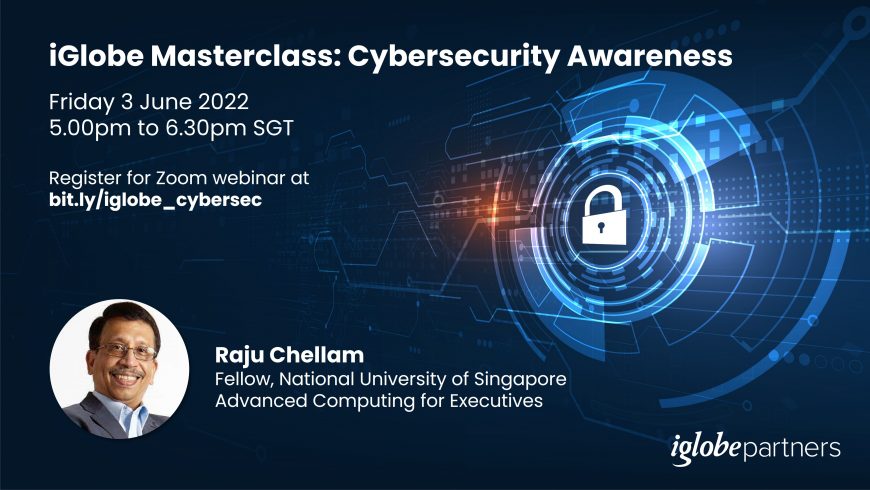 iGlobe Masterclass: Cybersecurity Awareness

Friday 3 June 2022
5.00pm to 6.30pm SGT

Register for Zoom webinar at
bit.ly/iglobe_cybersec

Raju Chellam
Fellow, National University of Singapore
Advanced Computing for Executives

iglobepartners